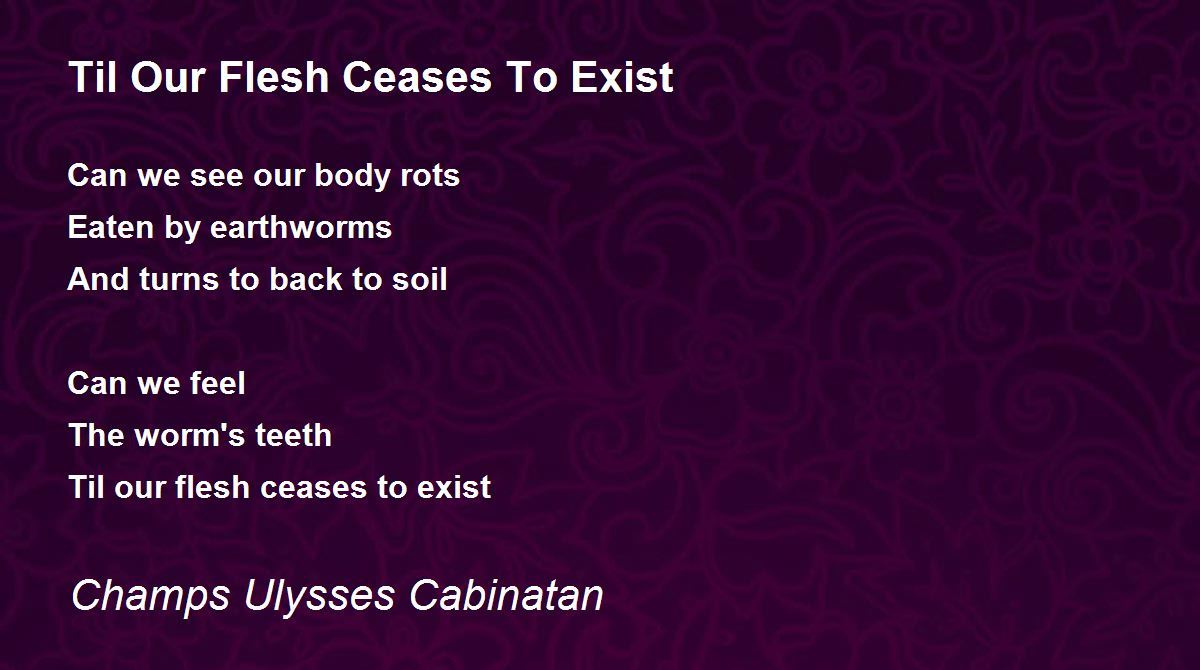 Til Our Flesh Ceases To Exist

Can we see our body rots
Eaten by earthworms
And turns to back to soil

Can we feel
The worm's teeth
Til our flesh ceases to exist

Champs Ulysses Cabinatan